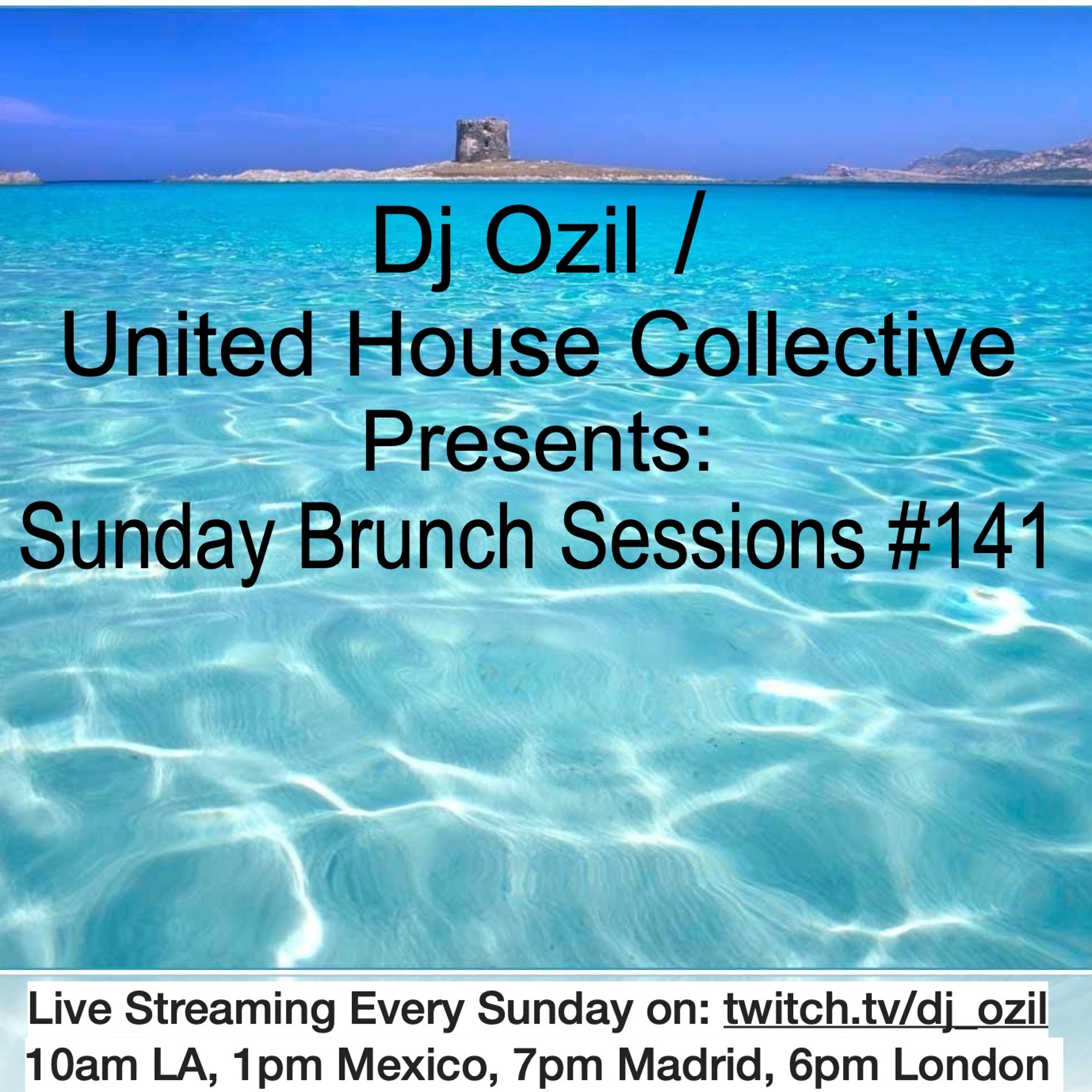 Dj Ozil /
United House Collective
Presents:
Sunday Brunch Sessions #141

Live Streaming Every Sunday on: twitch.tv/dj_ozil
10am LA, 1pm Mexico, 7pm Madrid, 6pm London